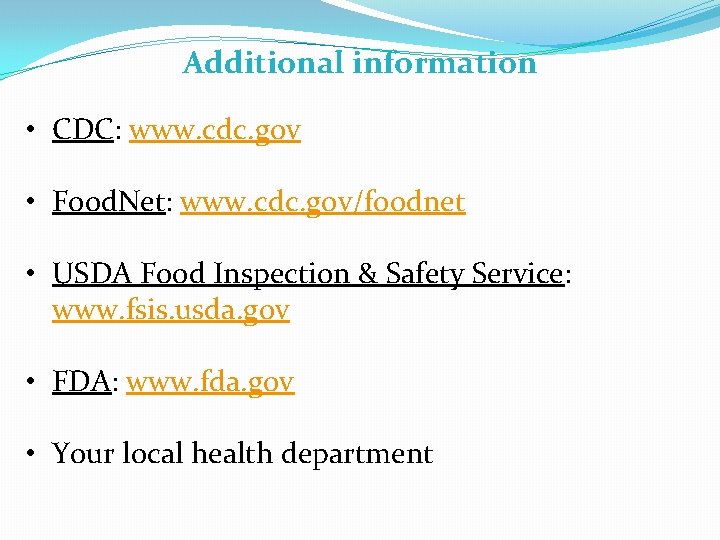 Additional information

• CDC: www.cdc.gov

• FoodNet: www.cdc.gov/foodnet

• USDA Food Inspection & Safety Service: www.fsis.usda.gov

• FDA: www.fda.gov

• Your local health department